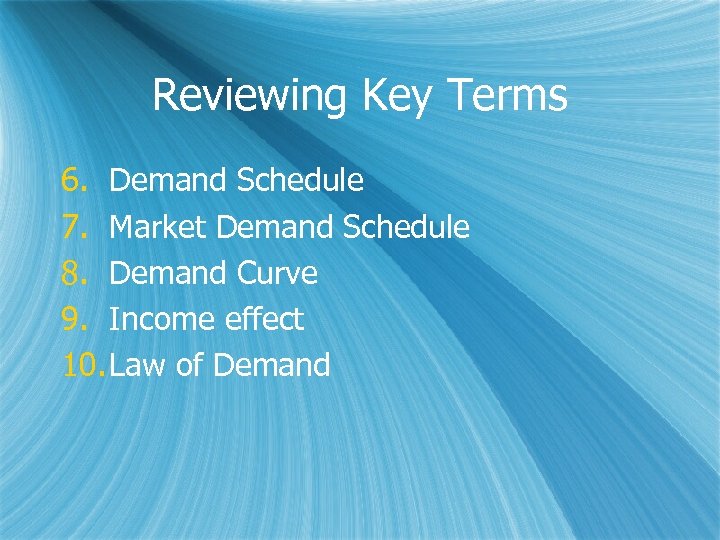 Reviewing Key Terms

6. Demand Schedule
7. Market Demand Schedule
8. Demand Curve
9. Income effect
10. Law of Demand